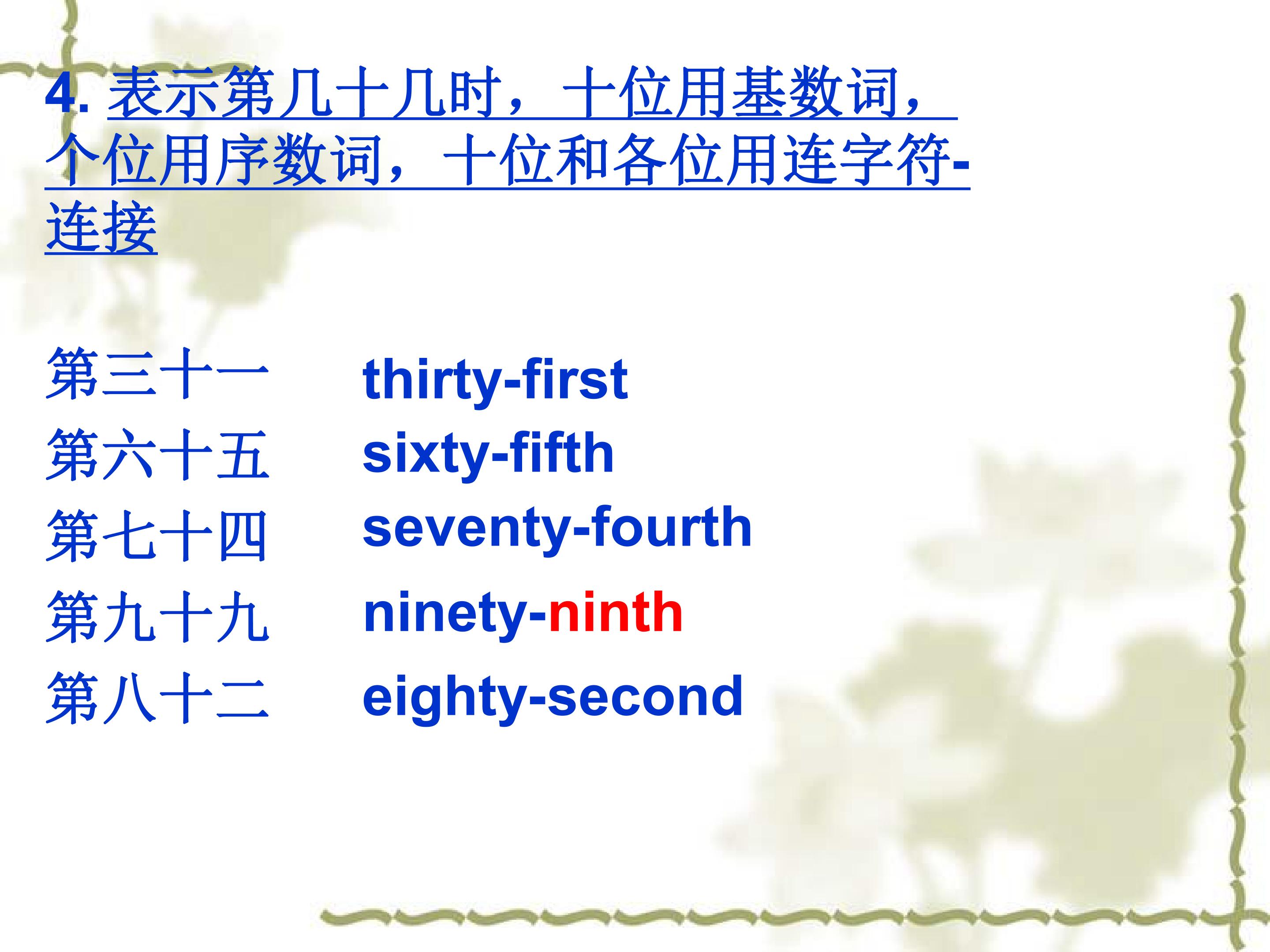 4. 表示第几十几时，十位用基数词，个位用序数词，十位和各位用连字符-连接

第三十一 thirty-first
第六十五 sixty-fifth
第七十四 seventy-fourth
第九十九 ninety-ninth
第八十二 eighty-second